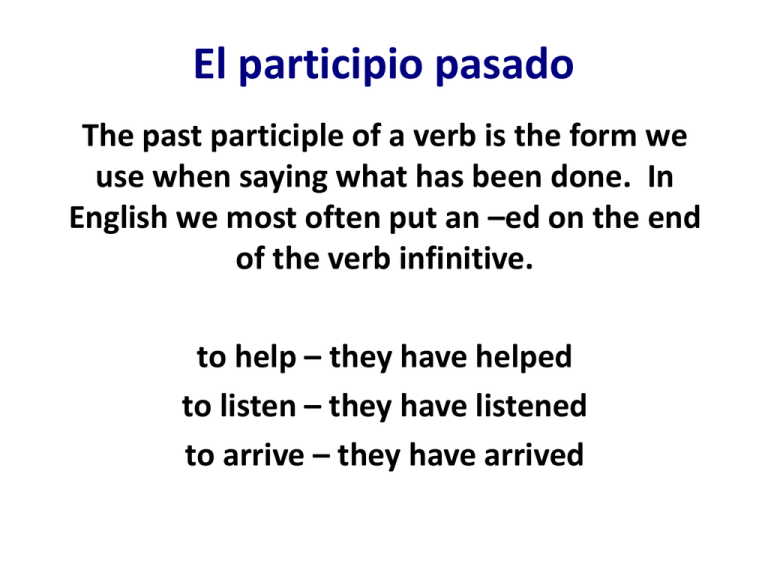 El participio pasado

The past participle of a verb is the form we use when saying what has been done.  In English we most often put an –ed on the end of the verb infinitive.

to help – they have helped
to listen – they have listened
to arrive – they have arrived